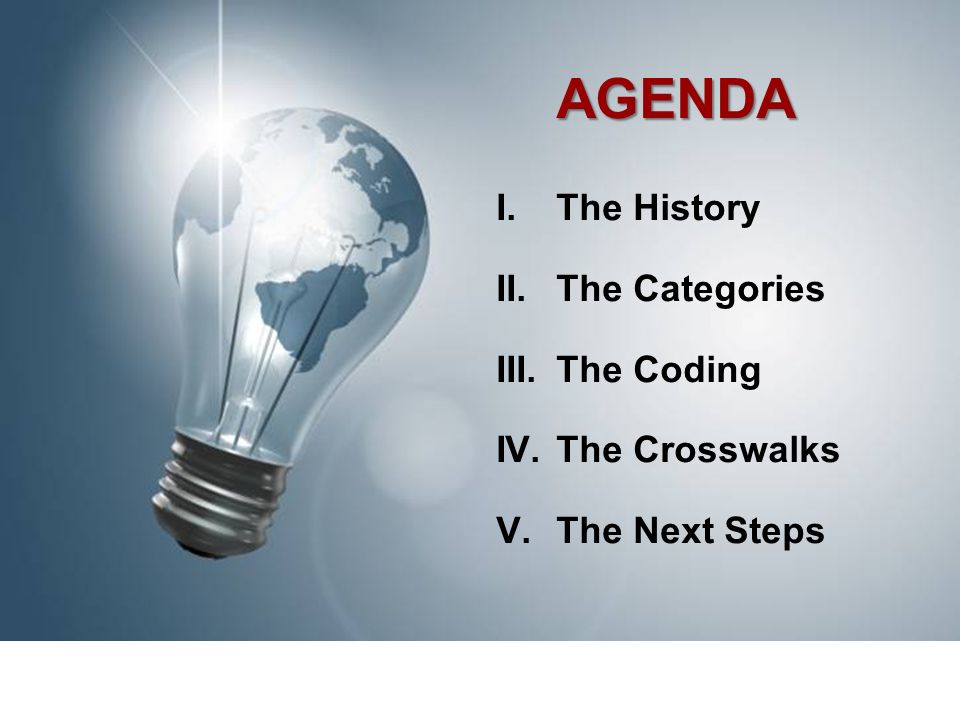 AGENDA

I. The History

II. The Categories

III. The Coding

IV. The Crosswalks

V. The Next Steps